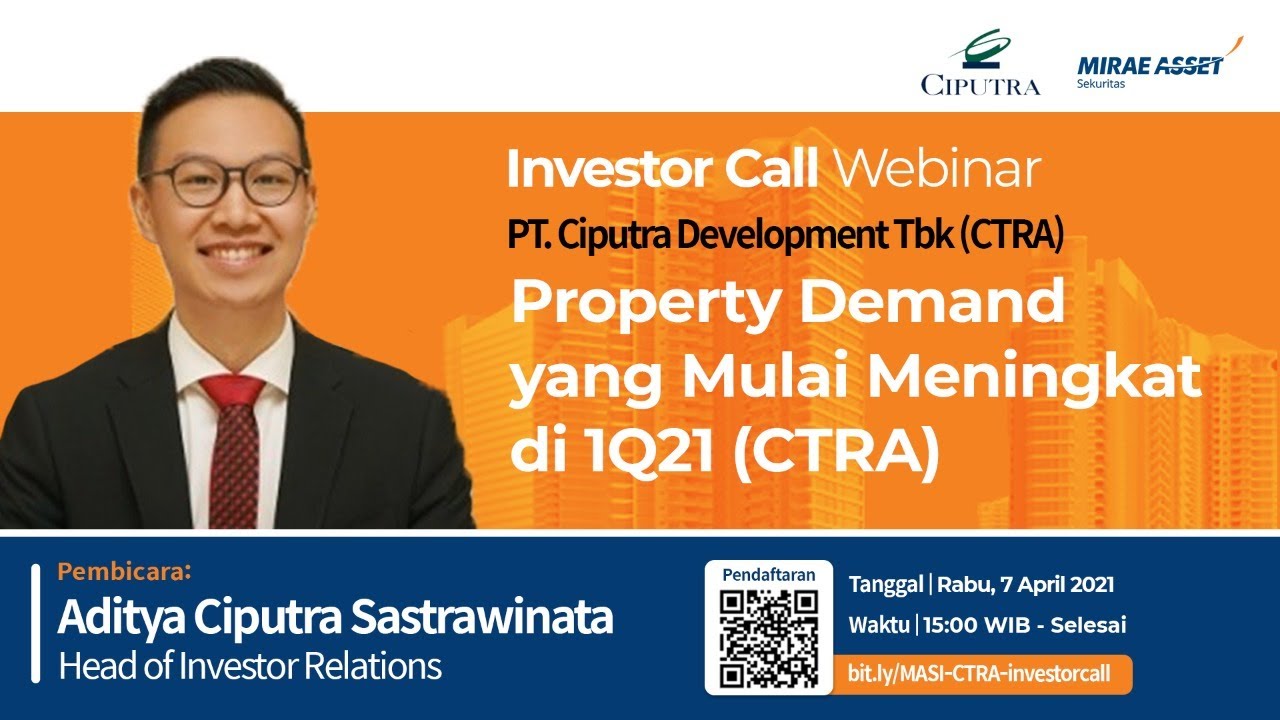 CIPUTRA

MIRAE ASSET
Sekuritas

Investor Call Webinar
PT. Ciputra Development Tbk (CTRA)
Property Demand yang Mulai Meningkat di 1Q21 (CTRA)

Pembicara:
Aditya Ciputra Sastrawinata
Head of Investor Relations

Pendaftaran

Tanggal | Rabu, 7 April 2021
Waktu | 15:00 WIB - Selesai
bit.ly/MASI-CTRA-investorcall